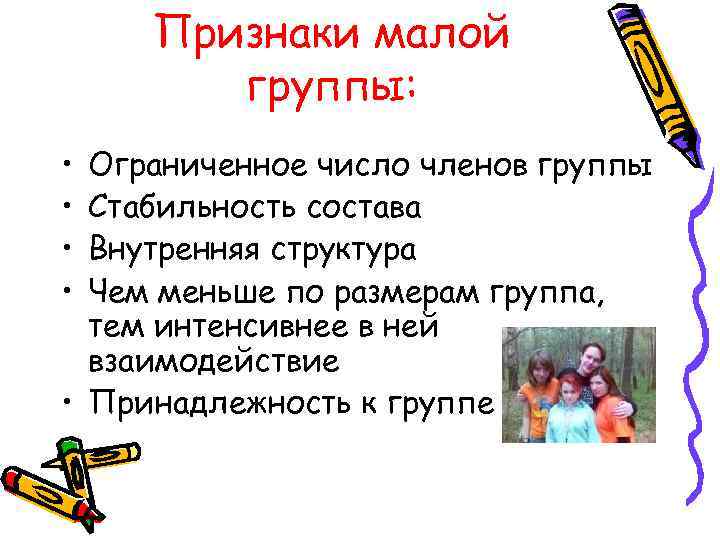 Признаки малой группы:

• Ограниченное число членов группы
• Стабильность состава
• Внутренняя структура
• Чем меньше по размерам группа, тем интенсивнее в ней взаимодействие
• Принадлежность к группе